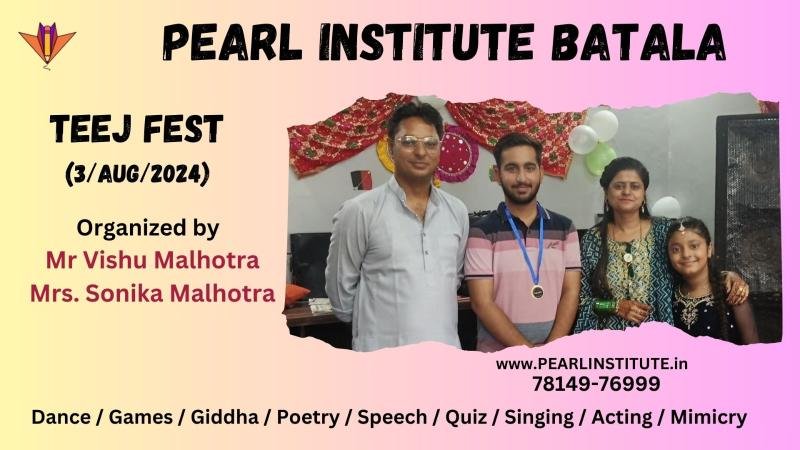 PEARL INSTITUTE BATALA

TEEJ FEST

(3/AUG/2024)

Organized by
Mr Vishu Malhotra
Mrs. Sonika Malhotra

www.PEARLINSTITUTE.in
78149-76999

Dance / Games / Giddha / Poetry / Speech / Quiz / Singing / Acting / Mimicry